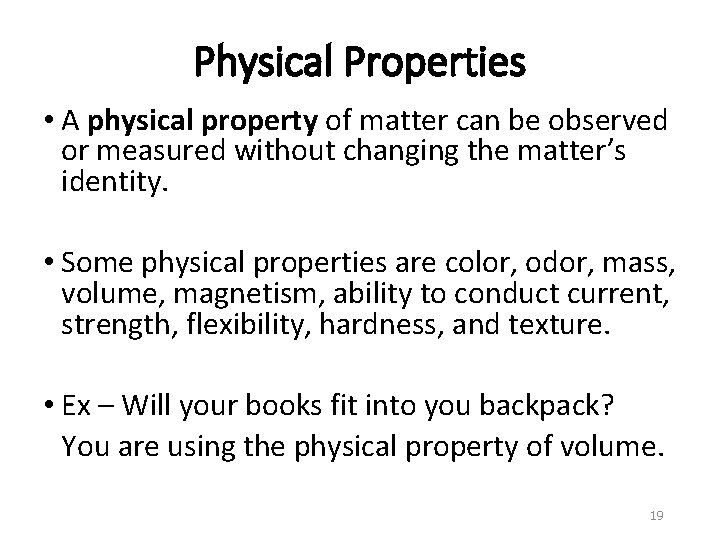 Physical Properties

• A physical property of matter can be observed or measured without changing the matter's identity.

• Some physical properties are color, odor, mass, volume, magnetism, ability to conduct current, strength, flexibility, hardness, and texture.

• Ex – Will your books fit into you backpack?
You are using the physical property of volume.

19